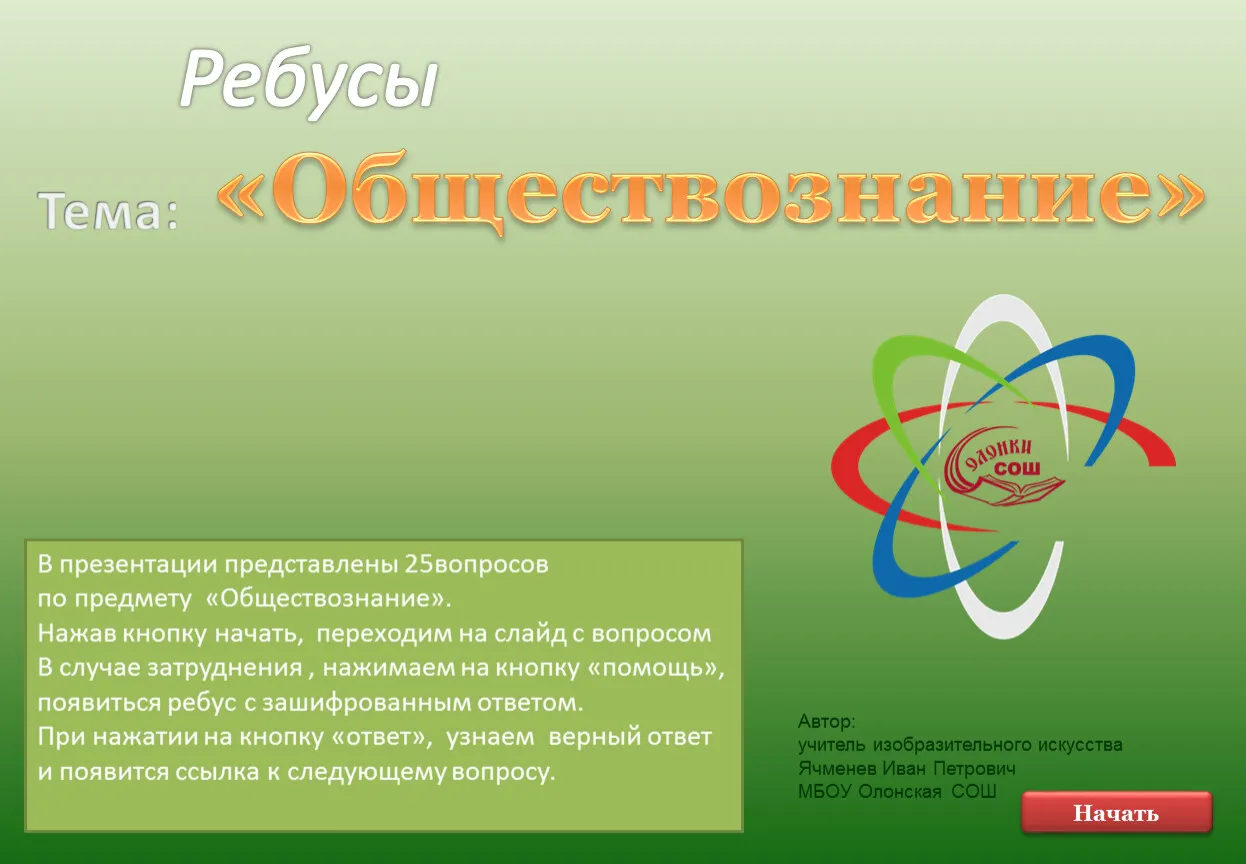 Ребусы

Тема: «Обществознание»

Олонки СОШ

В презентации представлены 25вопросов по предмету «Обществознание».
Нажав кнопку начать, переходим на слайд с вопросом
В случае затруднения , нажимаем на кнопку «помощь», появиться ребус с зашифрованным ответом.
При нажатии на кнопку «ответ», узнаем верный ответ и появится ссылка к следующему вопросу.

Автор:
учитель изобразительного искусства
Ячменев Иван Петрович
МБОУ Олонская СОШ

Начать